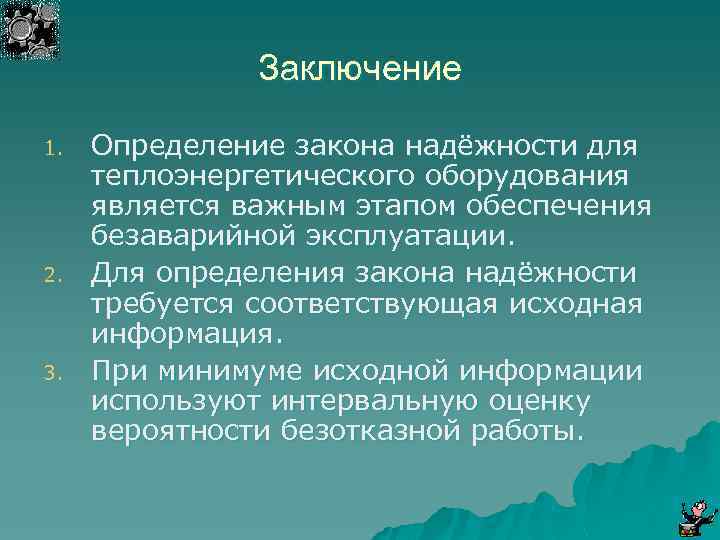 Заключение

1. Определение закона надёжности для теплоэнергетического оборудования является важным этапом обеспечения безаварийной эксплуатации.
2. Для определения закона надёжности требуется соответствующая исходная информация.
3. При минимуме исходной информации используют интервальную оценку вероятности безотказной работы.